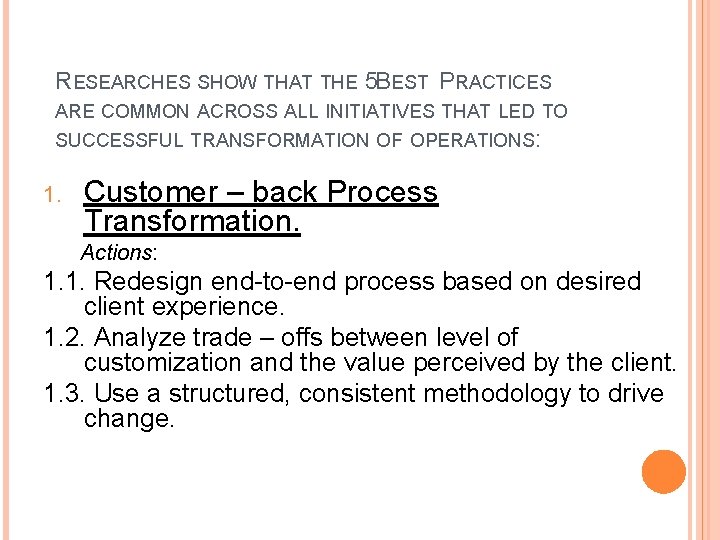 RESEARCHES SHOW THAT THE 5BEST PRACTICES ARE COMMON ACROSS ALL INITIATIVES THAT LED TO SUCCESSFUL TRANSFORMATION OF OPERATIONS:

1. Customer – back Process Transformation.

Actions:

1.1. Redesign end-to-end process based on desired client experience.

1.2. Analyze trade – offs between level of customization and the value perceived by the client.

1.3. Use a structured, consistent methodology to drive change.